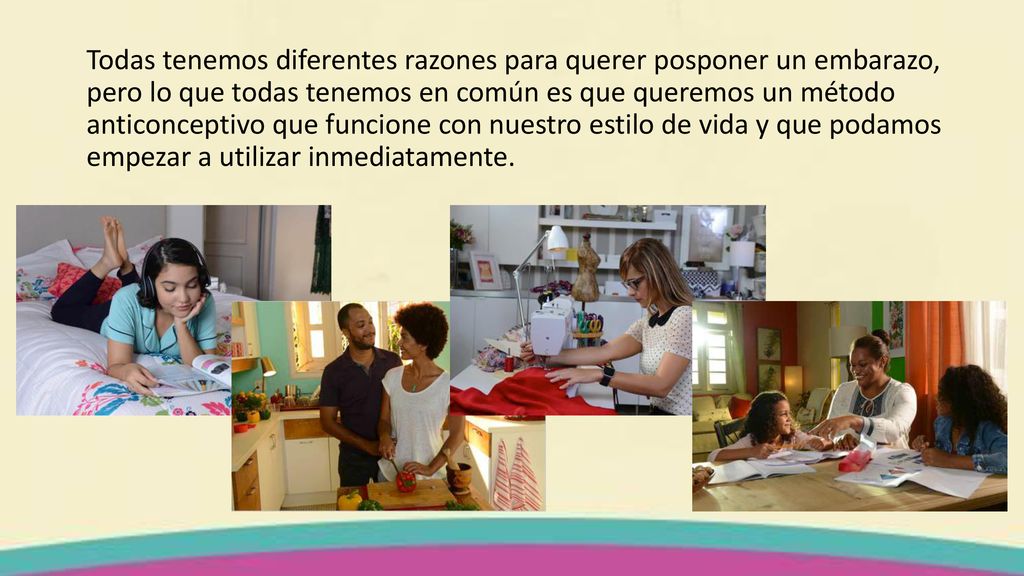 Todas tenemos diferentes razones para querer posponer un embarazo, pero lo que todas tenemos en común es que queremos un método anticonceptivo que funcione con nuestro estilo de vida y que podamos empezar a utilizar inmediatamente.